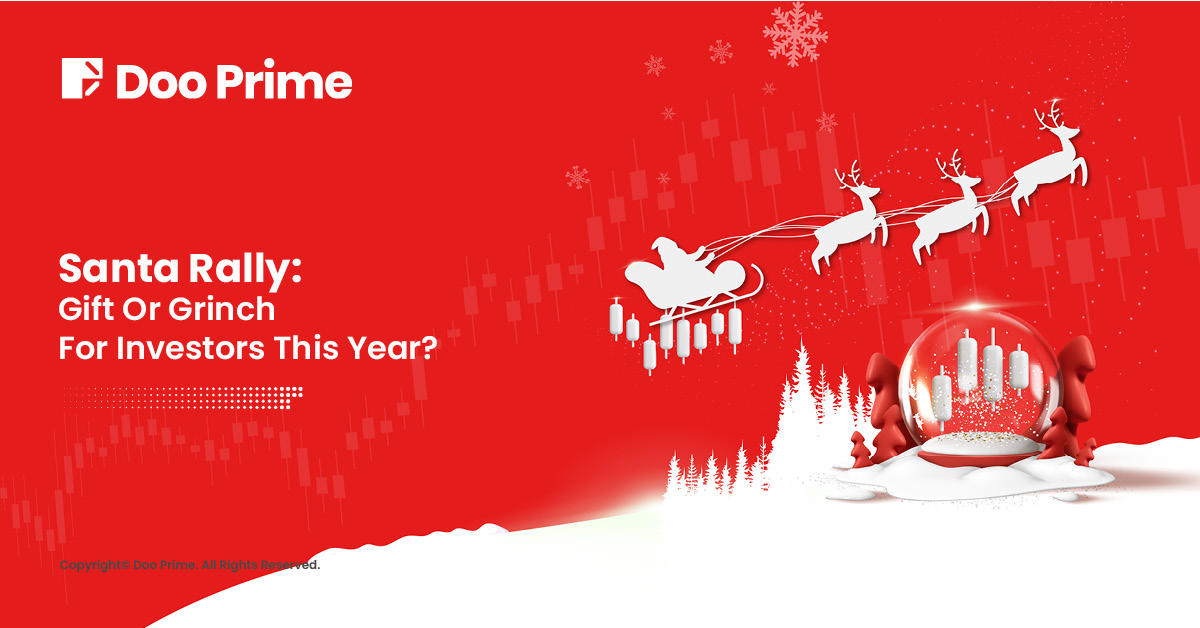 Doo Prime

Santa Rally:
Gift Or Grinch
For Investors This Year?

Copyright© Doo Prime. All Rights Reserved.